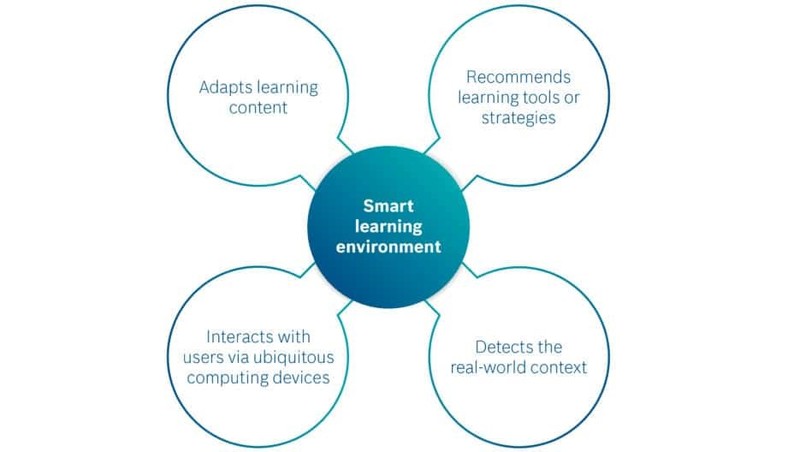 Adapts learning content

Recommends learning tools or strategies

Smart learning environment

Interacts with users via ubiquitous computing devices

Detects the real-world context